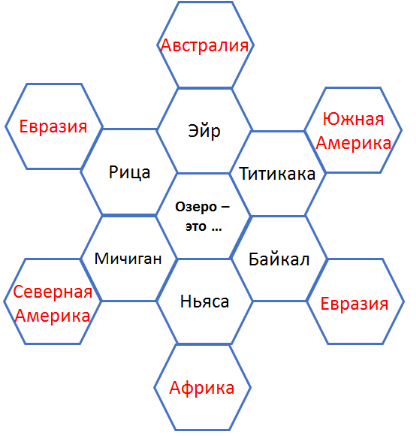 Австралия

Евразия

Эйр

Южная Америка

Рица

Титикака

Озеро – это ...

Мичиган

Байкал

Северная Америка

Ньяса

Евразия

Африка